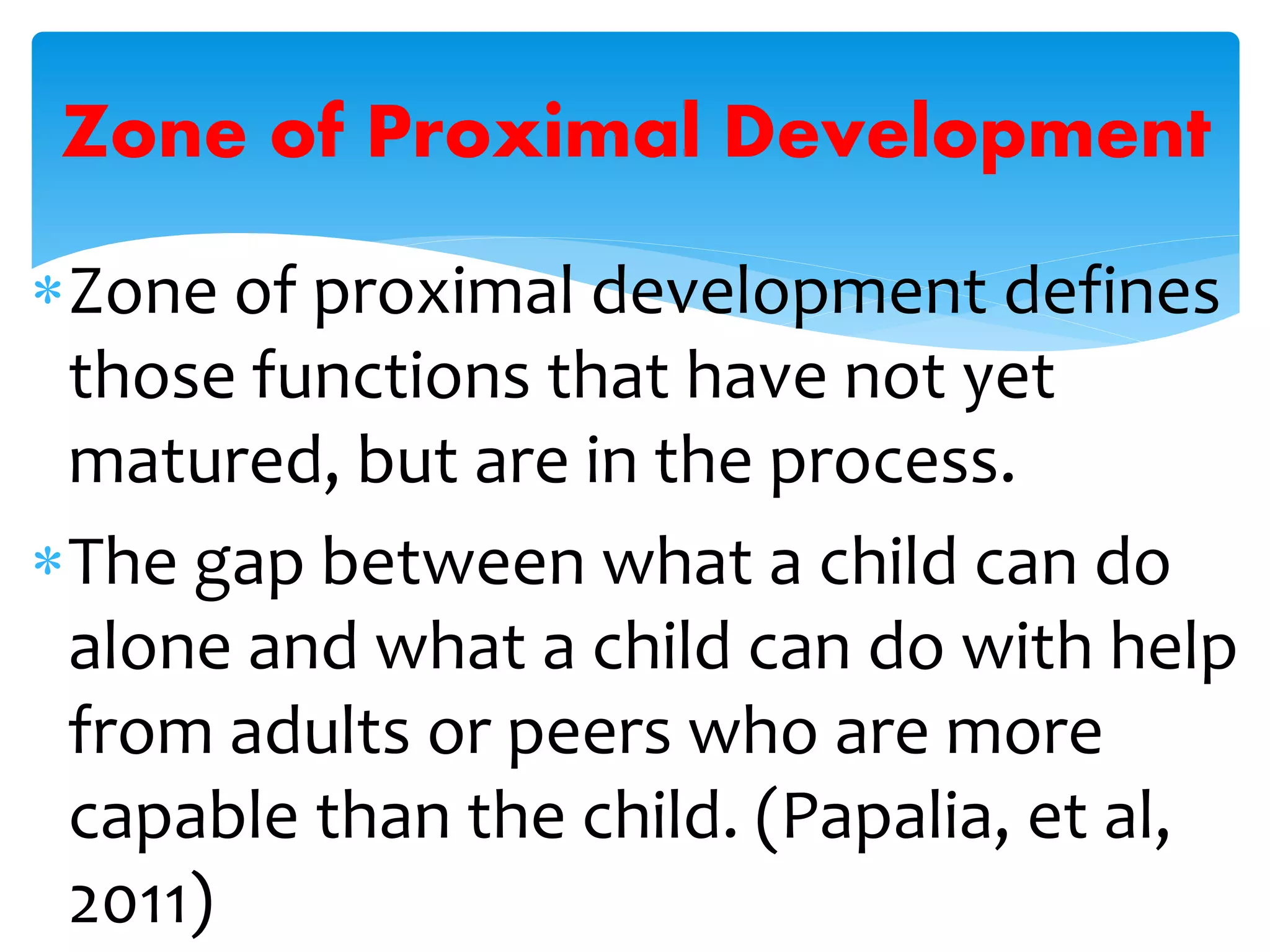 Zone of Proximal Development

* Zone of proximal development defines those functions that have not yet matured, but are in the process.

* The gap between what a child can do alone and what a child can do with help from adults or peers who are more capable than the child. (Papalia, et al, 2011)